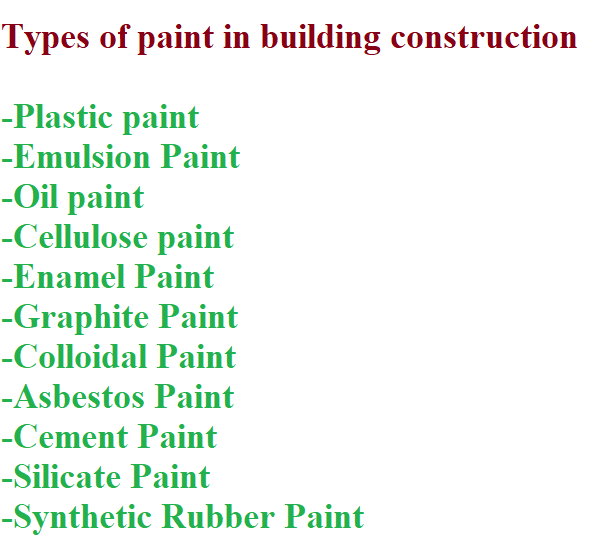 Types of paint in building construction

-Plastic paint
-Emulsion Paint
-Oil paint
-Cellulose paint
-Enamel Paint
-Graphite Paint
-Colloidal Paint
-Asbestos Paint
-Cement Paint
-Silicate Paint
-Synthetic Rubber Paint